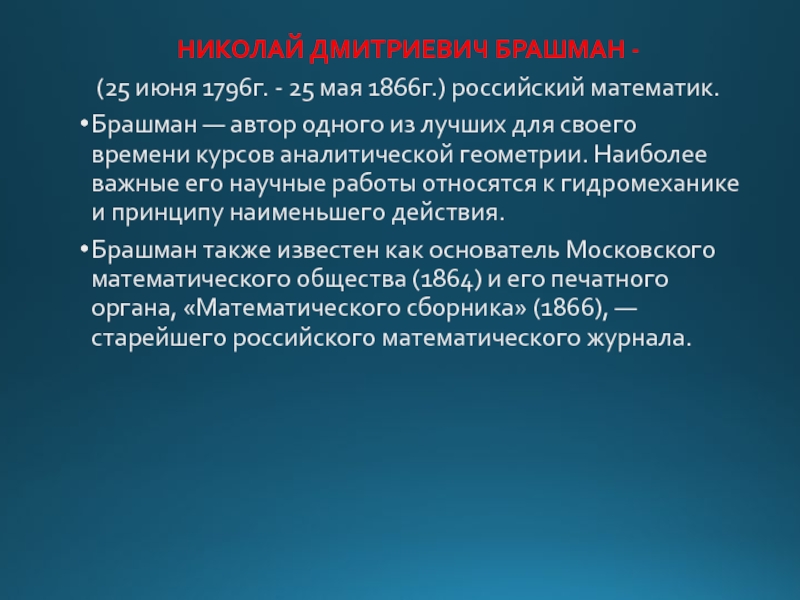 НИКОЛАЙ ДМИТРИЕВИЧ БРАШМАН -

(25 июня 1796г. - 25 мая 1866г.) российский математик.

•Брашман — автор одного из лучших для своего времени курсов аналитической геометрии. Наиболее важные его научные работы относятся к гидромеханике и принципу наименьшего действия.

•Брашман также известен как основатель Московского математического общества (1864) и его печатного органа, «Математического сборника» (1866), — старейшего российского математического журнала.